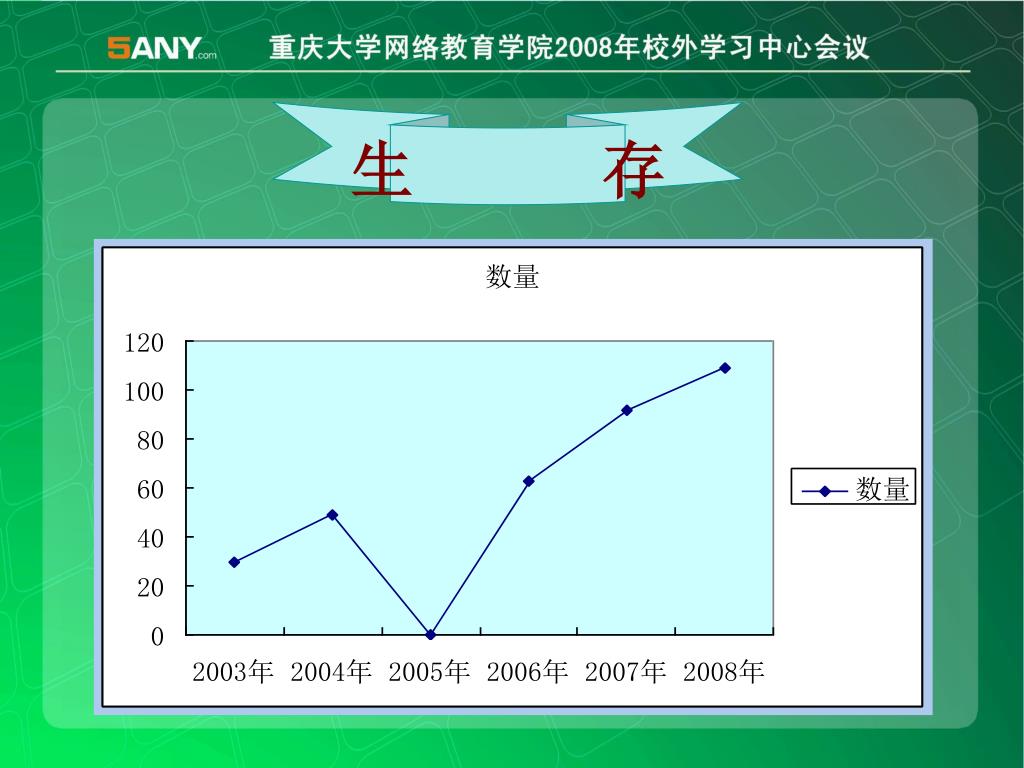 5ANY.com 重庆大学网络教育学院2008年校外学习中心会议

生 存

数量

120
100
80
60
40
20
0

2003年 2004年 2005年 2006年 2007年 2008年

数量